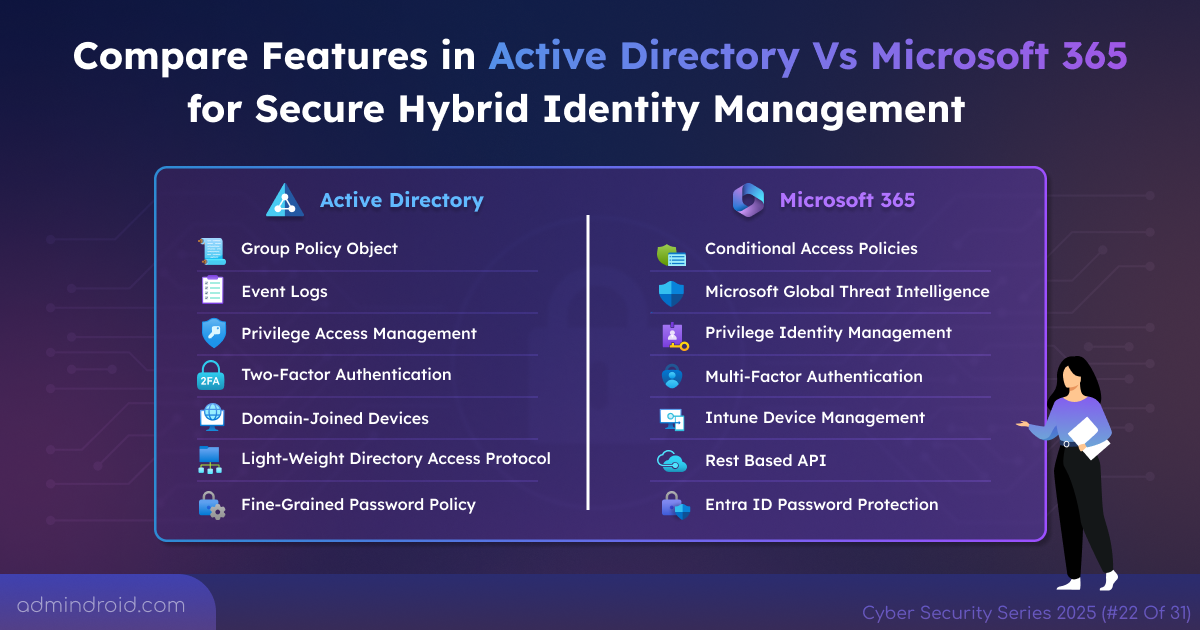 Compare Features in Active Directory Vs Microsoft 365 for Secure Hybrid Identity Management

Active Directory

Group Policy Object

Event Logs

Privilege Access Management

2FA Two-Factor Authentication

Domain-Joined Devices

Light-Weight Directory Access Protocol

Fine-Grained Password Policy

Microsoft 365

Conditional Access Policies

Microsoft Global Threat Intelligence

Privilege Identity Management

Multi-Factor Authentication

Intune Device Management

Rest Based API

Entra ID Password Protection

admindroid.com

Cyber Security Series 2025 (#22 Of 31)